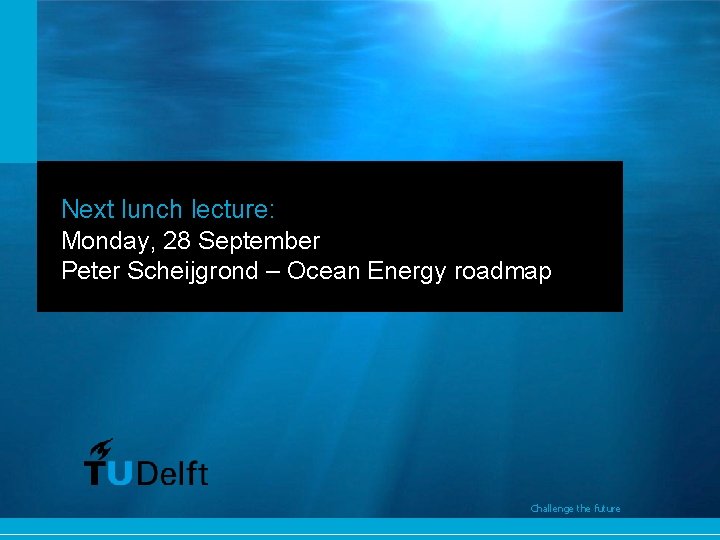 Next lunch lecture:
Monday, 28 September
Peter Scheijgrond – Ocean Energy roadmap

TUDelft

Challenge the future